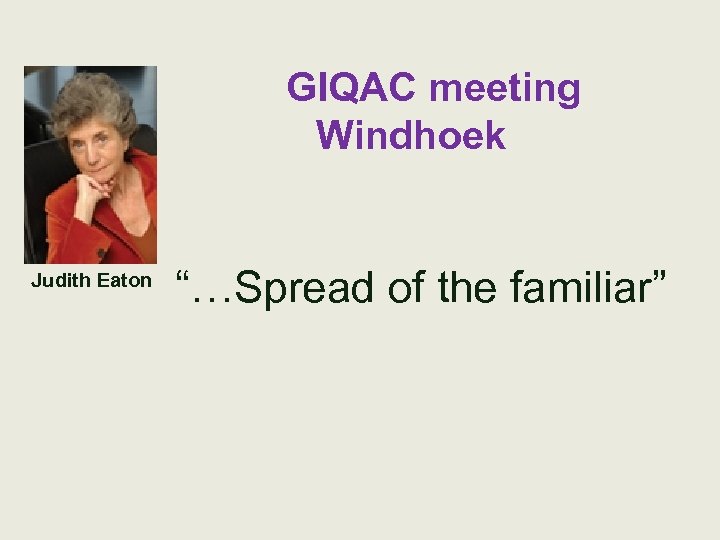 GIQAC meeting
Windhoek

Judith Eaton

“…Spread of the familiar”